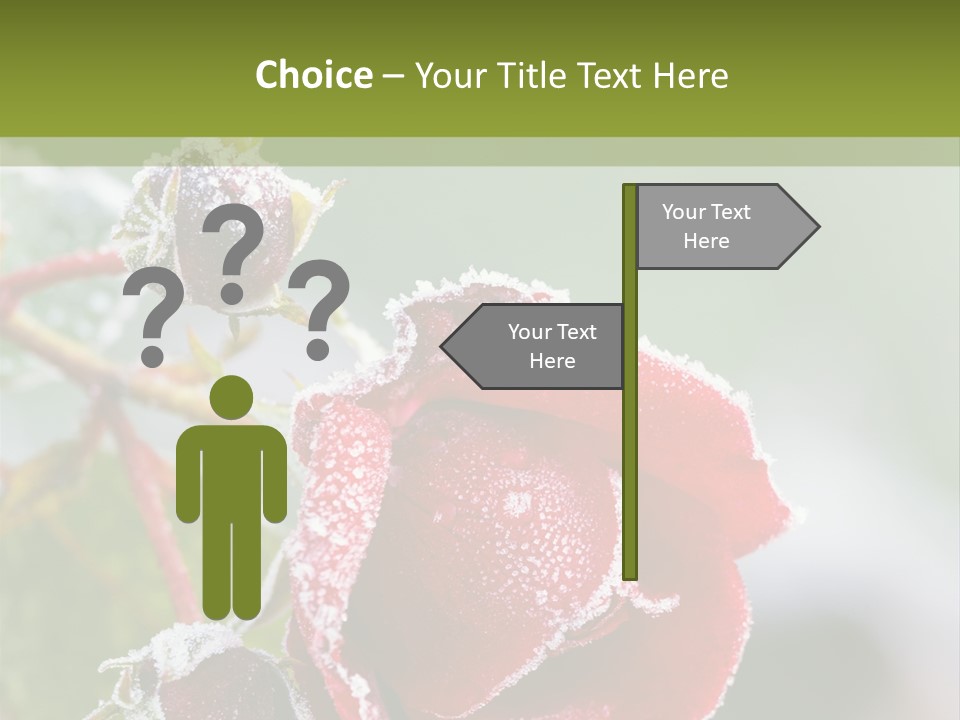 Choice – Your Title Text Here

? ? ?

Your Text Here

Your Text Here